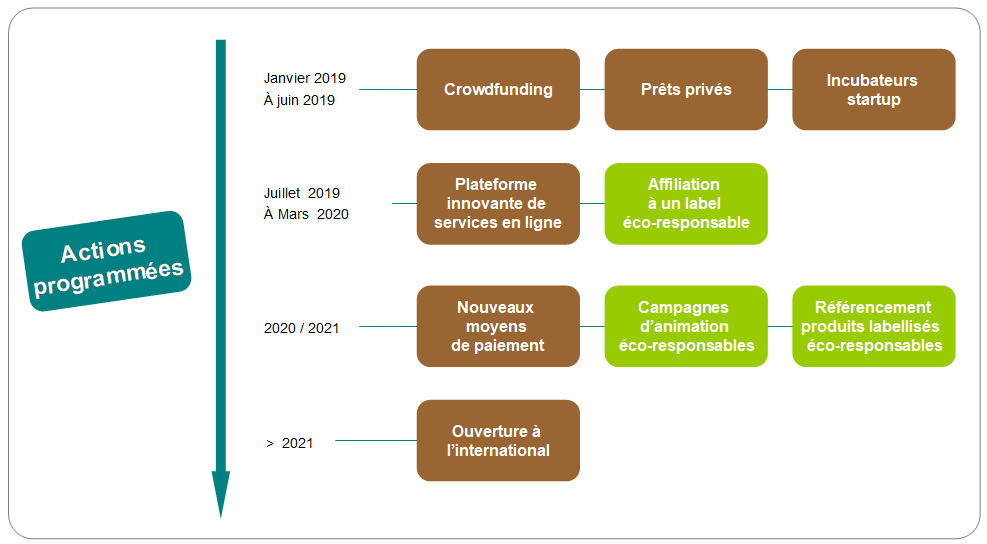 Actions programmées

Janvier 2019
À juin 2019

Crowdfunding

Prêts privés

Incubateurs startup

Juillet 2019
À Mars 2020

Plateforme innovante de services en ligne

Affiliation à un label éco-responsable

2020 / 2021

Nouveaux moyens de paiement

Campagnes d'animation éco-responsables

Référencement produits labellisés éco-responsables

> 2021

Ouverture à l'international